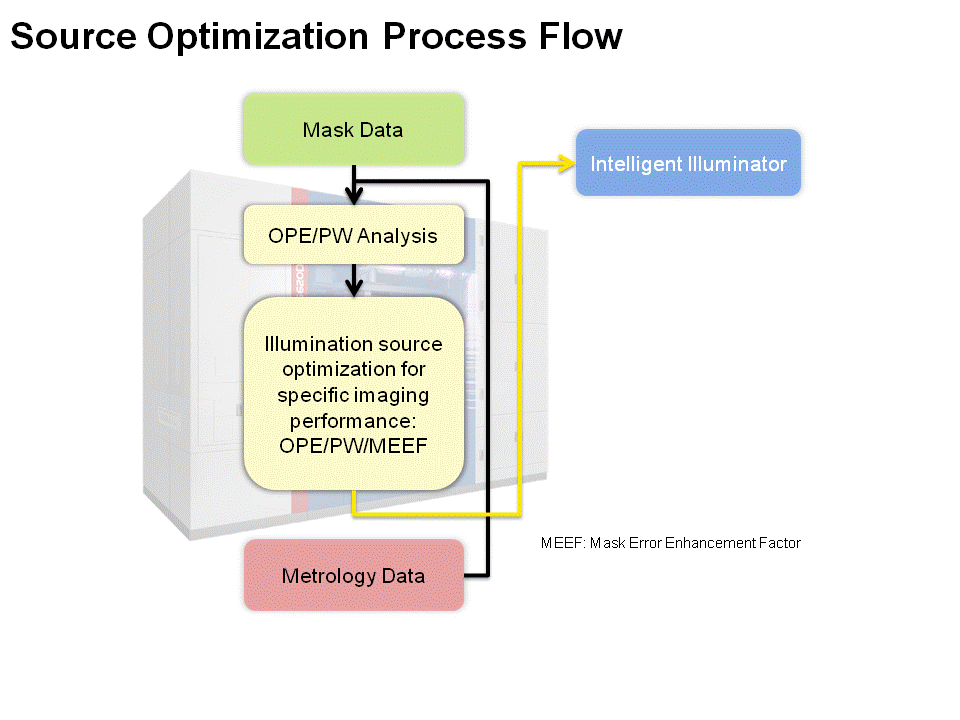 Source Optimization Process Flow

Mask Data

Intelligent Illuminator

OPE/PW Analysis

Illumination source optimization for specific imaging performance: OPE/PW/MEEF

MEEF: Mask Error Enhancement Factor

Metrology Data